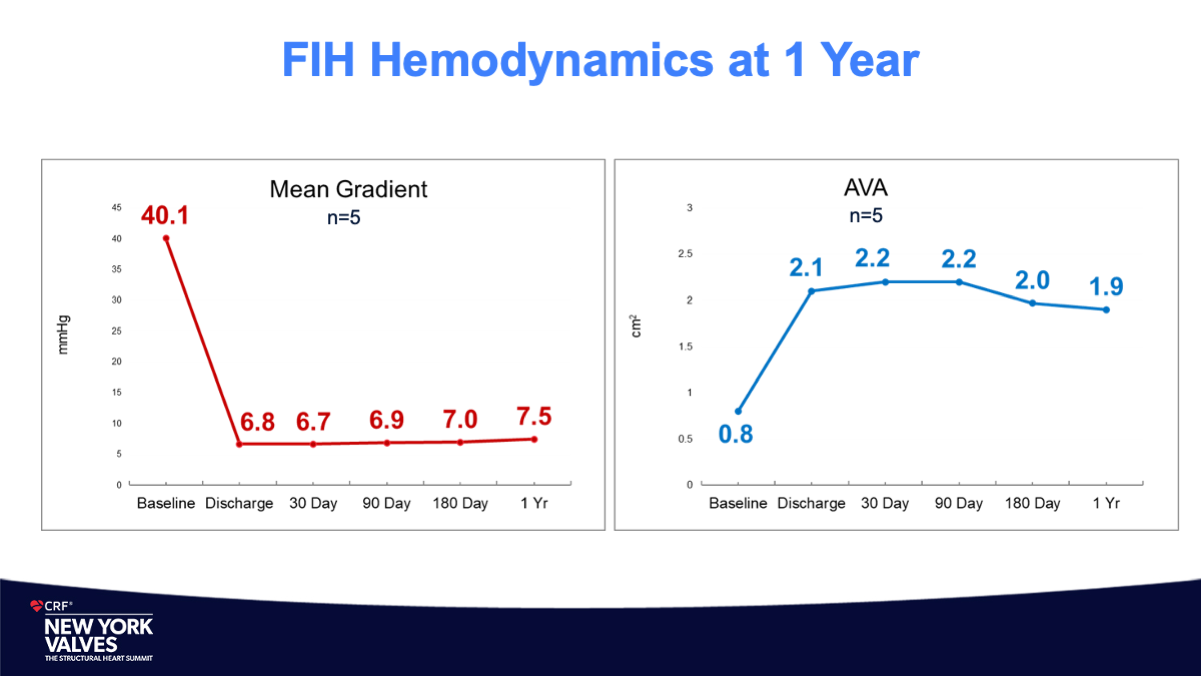 FIH Hemodynamics at 1 Year

Mean Gradient
n=5

mmHg

45
40
35
30
25
20
15
10
5
0

40.1
6.8
6.7
6.9
7.0
7.5

Baseline Discharge 30 Day 90 Day 180 Day 1 Yr

AVA
n=5

$cm^2$

3
2.5
2
1.5
1
0.5
0

0.8
2.1
2.2
2.2
2.0
1.9

Baseline Discharge 30 Day 90 Day 180 Day 1 Yr

CRF®
NEW YORK VALVES
THE STRUCTURAL HEART SUMMIT